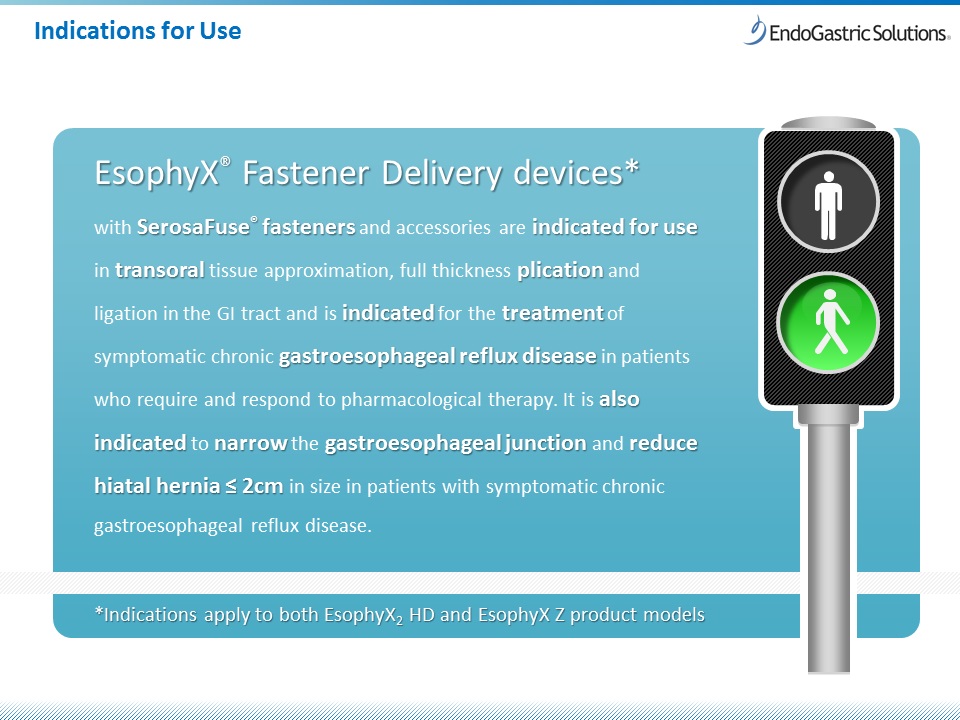 Indications for Use

EndoGastric Solutions®

EsophyX® Fastener Delivery devices*

with SerosaFuse® fasteners and accessories are indicated for use in transoral tissue approximation, full thickness plication and ligation in the GI tract and is indicated for the treatment of symptomatic chronic gastroesophageal reflux disease in patients who require and respond to pharmacological therapy. It is also indicated to narrow the gastroesophageal junction and reduce hiatal hernia ≤ 2cm in size in patients with symptomatic chronic gastroesophageal reflux disease.

*Indications apply to both EsophyX$_2$ HD and EsophyX Z product models